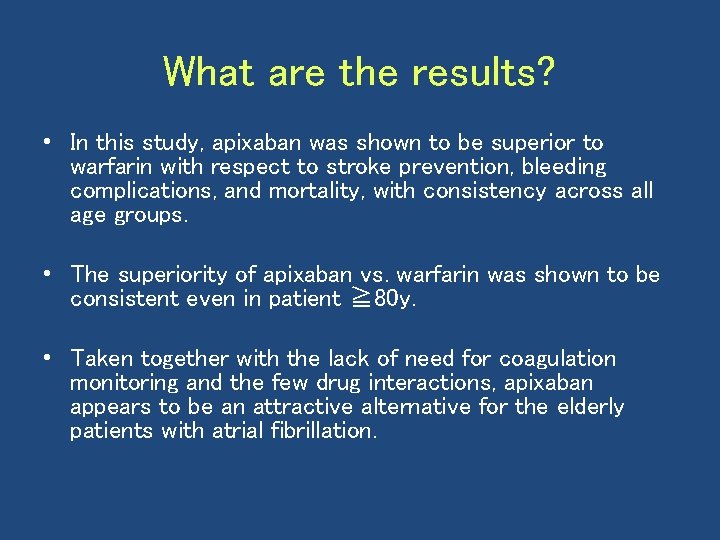 What are the results?

• In this study, apixaban was shown to be superior to warfarin with respect to stroke prevention, bleeding complications, and mortality, with consistency across all age groups.

• The superiority of apixaban vs. warfarin was shown to be consistent even in patient ≧80y.

• Taken together with the lack of need for coagulation monitoring and the few drug interactions, apixaban appears to be an attractive alternative for the elderly patients with atrial fibrillation.